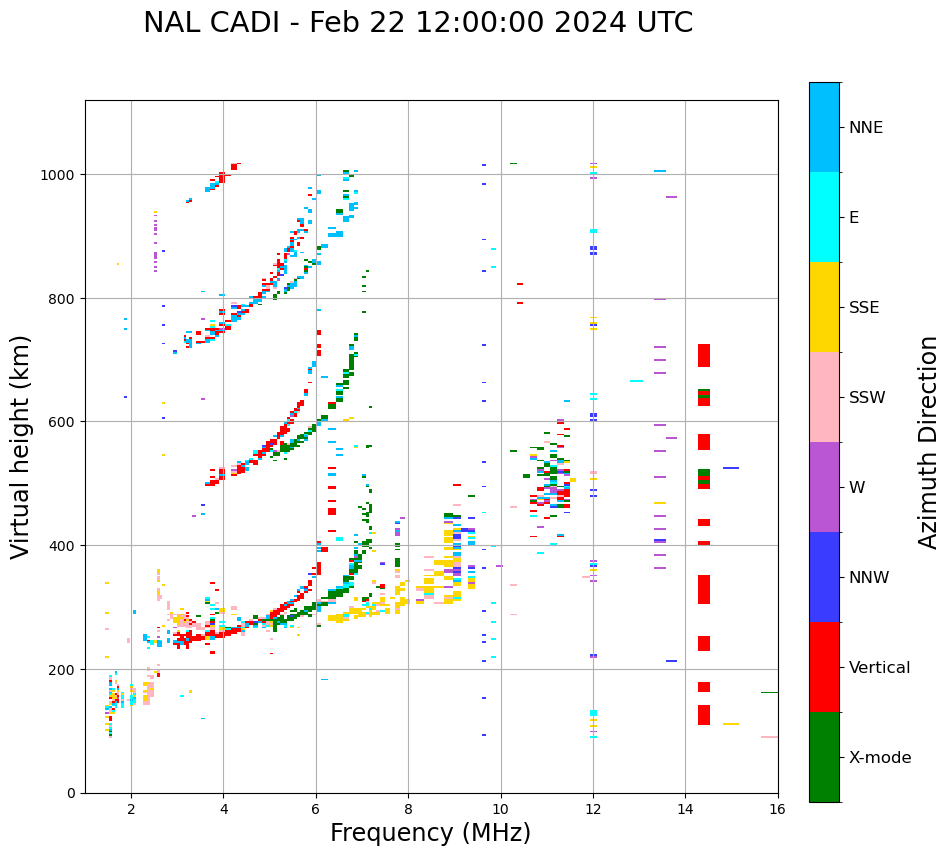 NAL CADI - Feb 22 12:00:00 2024 UTC

Virtual height (km)

1000
800
600
400
200
0

2
4
6
8
10
12
14
16

Frequency (MHz)

NNE
E
SSE
SSW
W
NNW
Vertical
X-mode

Azimuth Direction